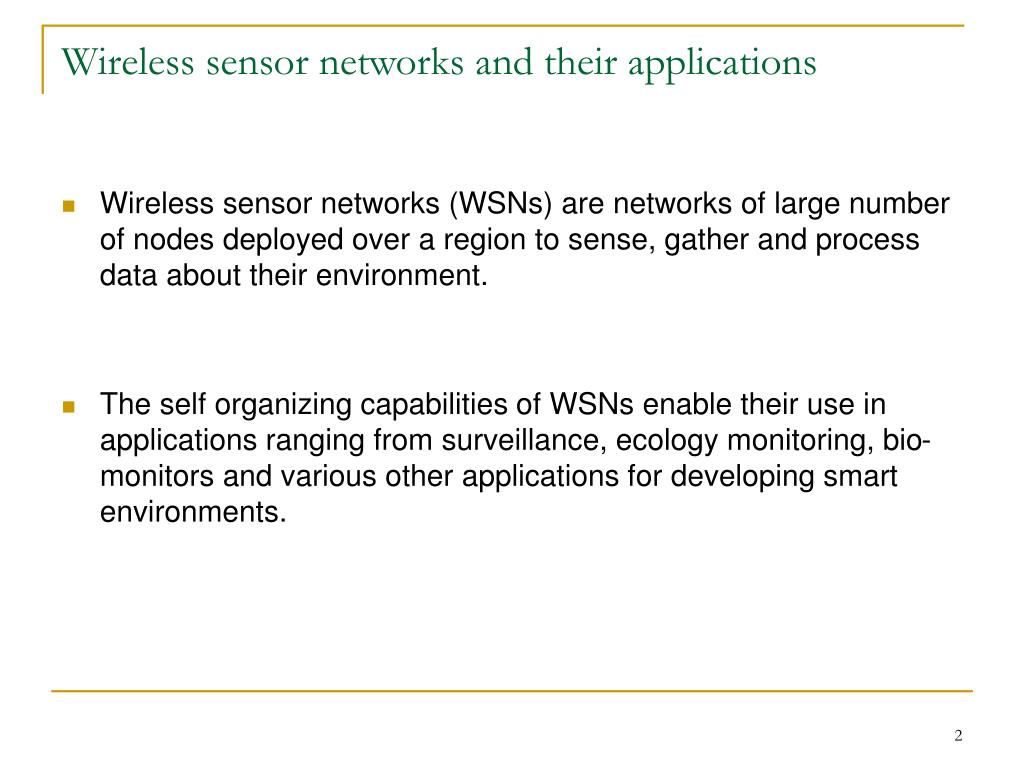 Wireless sensor networks and their applications

Wireless sensor networks (WSNs) are networks of large number of nodes deployed over a region to sense, gather and process data about their environment.

The self organizing capabilities of WSNs enable their use in applications ranging from surveillance, ecology monitoring, bio-monitors and various other applications for developing smart environments.

2